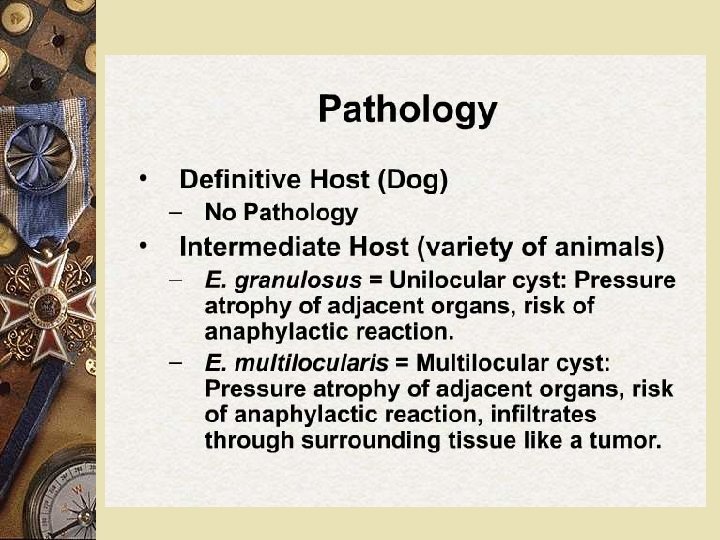 Pathology

• Definitive Host (Dog)
  – No Pathology
• Intermediate Host (variety of animals)
  – E. granulosus = Unilocular cyst: Pressure atrophy of adjacent organs, risk of anaphylactic reaction.
  – E. multilocularis = Multilocular cyst: Pressure atrophy of adjacent organs, risk of anaphylactic reaction, infiltrates through surrounding tissue like a tumor.